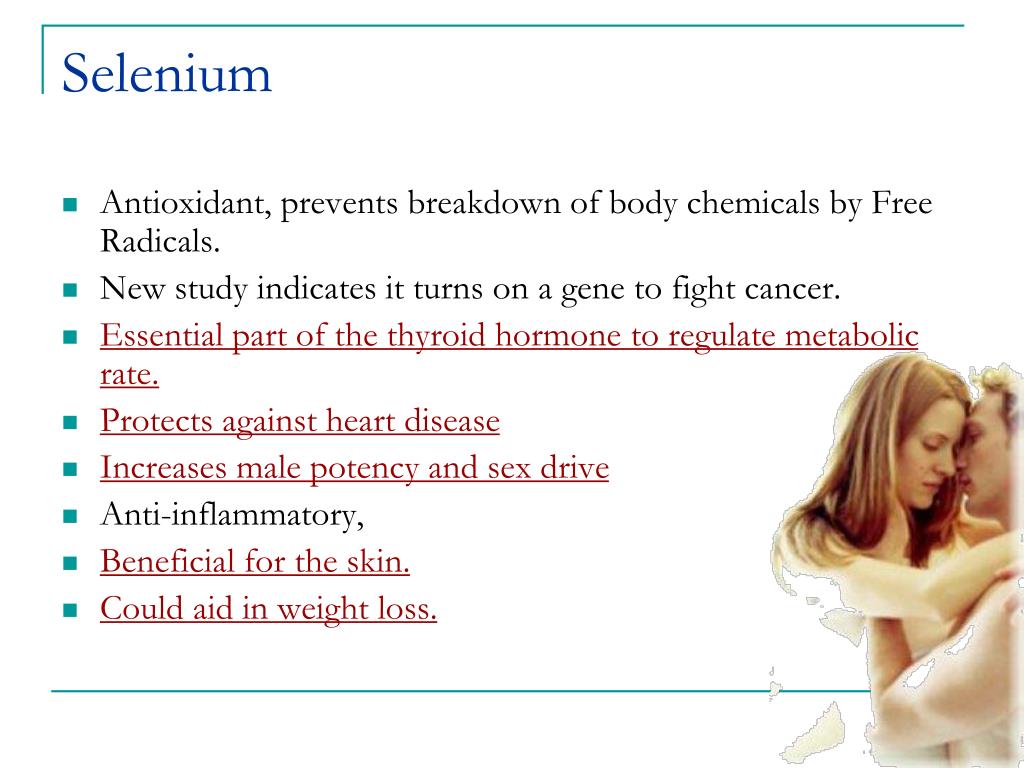 Selenium

- Antioxidant, prevents breakdown of body chemicals by Free Radicals.
- New study indicates it turns on a gene to fight cancer.
- Essential part of the thyroid hormone to regulate metabolic rate.
- Protects against heart disease
- Increases male potency and sex drive
- Anti-inflammatory,
- Beneficial for the skin.
- Could aid in weight loss.